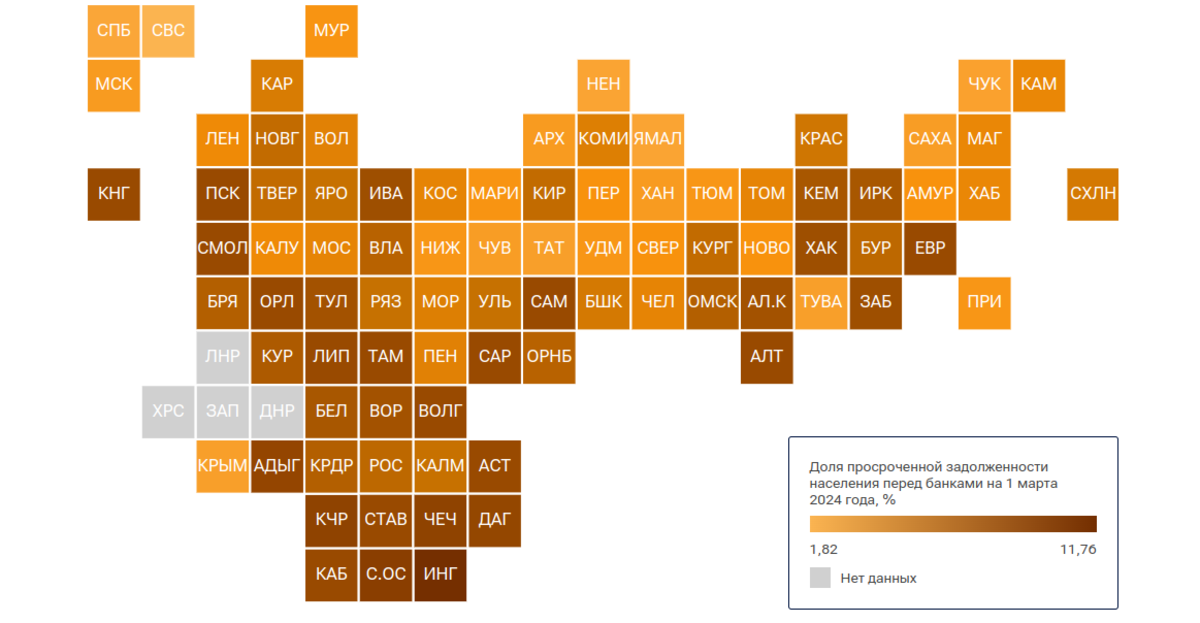 СПБ СВС МУР

МСК КАР НЕН ЧУК КАМ

ЛЕН НОВГ ВОЛ АРХ КОМИ ЯМАЛ КРАС САХА МАГ

КНГ ПСК ТВЕР ЯРО ИВА КОС МАРИ КИР ПЕР ХАН ТЮМ ТОМ КЕМ ИРК АМУР ХАБ СХЛН

СМОЛ КАЛУ МОС ВЛА НИЖ ЧУВ ТАТ УДМ СВЕР КУРГ НОВО ХАК БУР ЕВР

БРЯ ОРЛ ТУЛ РЯЗ МОР УЛЬ САМ БШК ЧЕЛ ОМСК АЛ.К ТУВА ЗАБ ПРИ

ЛНР КУР ЛИП ТАМ ПЕН САР ОРНБ АЛТ

ХРС ЗАП ДНР БЕЛ ВОР ВОЛГ

КРЫМ АДЫГ КРДР РОС КАЛМ АСТ

КЧР СТАВ ЧЕЧ ДАГ

КАБ С.ОС ИНГ

Доля просроченной задолженности населения перед банками на 1 марта 2024 года, %

1,82

11,76

Нет данных